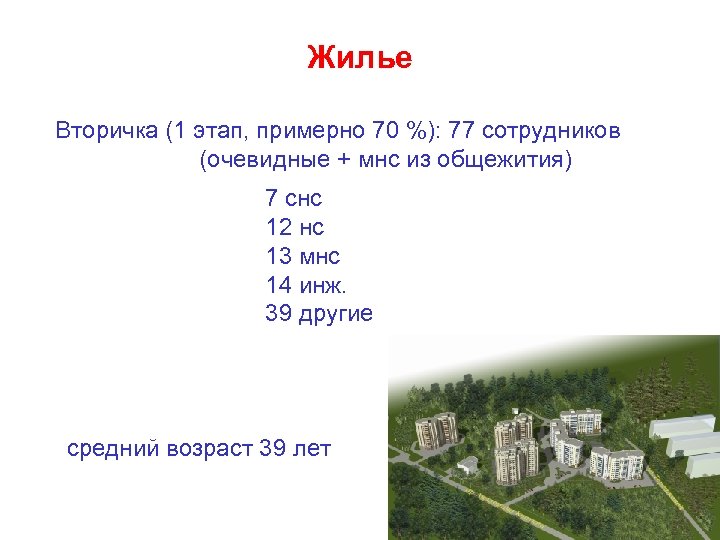 Жилье

Вторичка (1 этап, примерно 70 %): 77 сотрудников (очевидные + мнс из общежития)

7 снс
12 нс
13 мнс
14 инж.
39 другие

средний возраст 39 лет